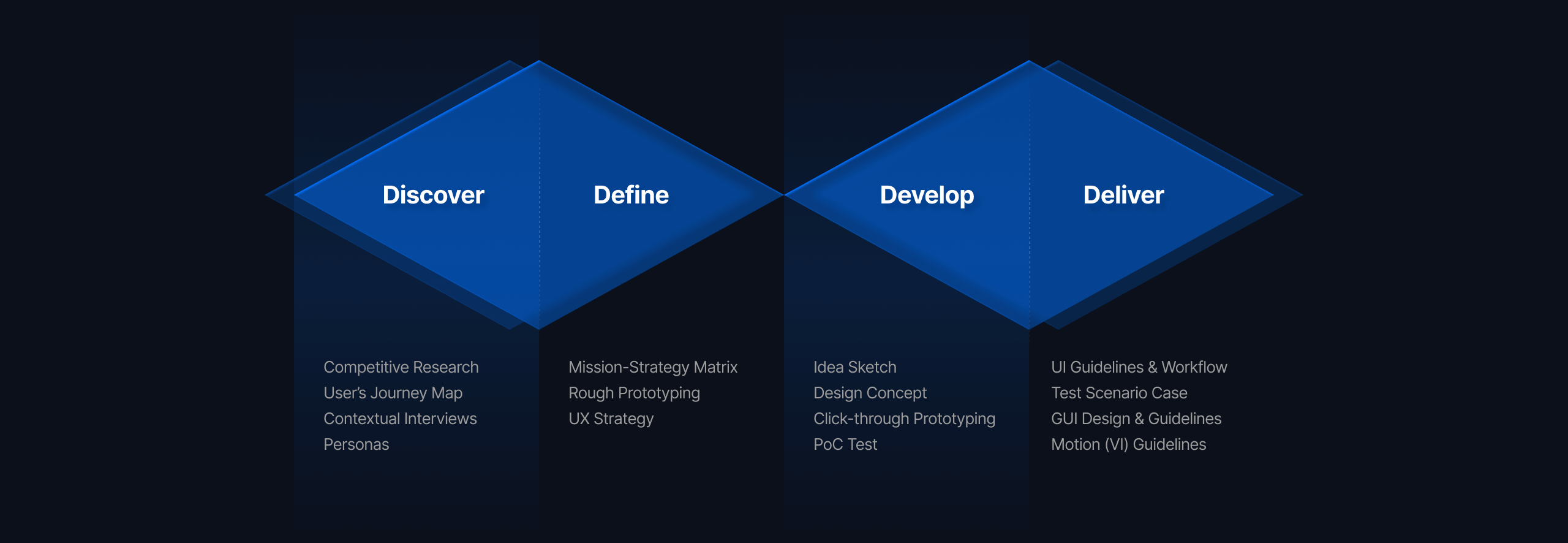 Discover

Define

Develop

Deliver

Competitive Research
User's Journey Map
Contextual Interviews
Personas

Mission-Strategy Matrix
Rough Prototyping
UX Strategy

Idea Sketch
Design Concept
Click-through Prototyping
PoC Test

UI Guidelines & Workflow
Test Scenario Case
GUI Design & Guidelines
Motion (VI) Guidelines